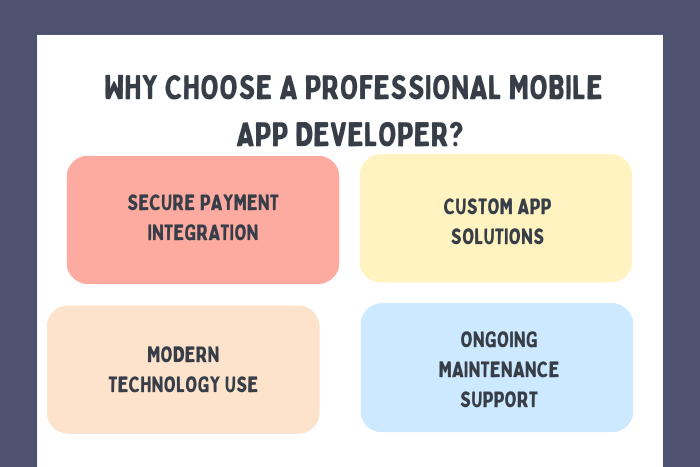 WHY CHOOSE A PROFESSIONAL MOBILE APP DEVELOPER?

SECURE PAYMENT INTEGRATION

CUSTOM APP SOLUTIONS

MODERN TECHNOLOGY USE

ONGOING MAINTENANCE SUPPORT